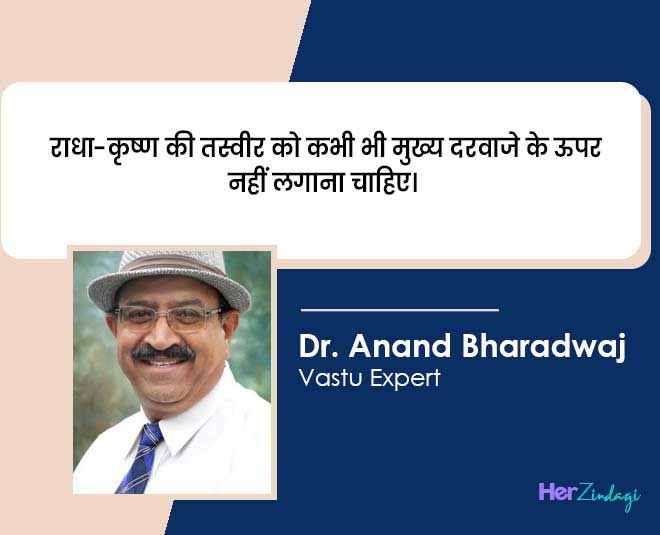 राधा-कृष्ण की तस्वीर को कभी भी मुख्य दरवाजे के ऊपर नहीं लगाना चाहिए।

Dr. Anand Bharadwaj
Vastu Expert

HerZindagi